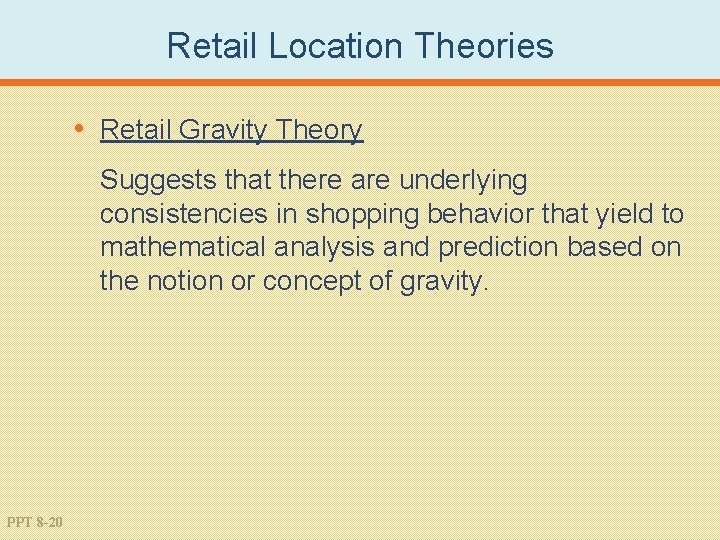 Retail Location Theories

• Retail Gravity Theory

Suggests that there are underlying consistencies in shopping behavior that yield to mathematical analysis and prediction based on the notion or concept of gravity.

PPT 8-20